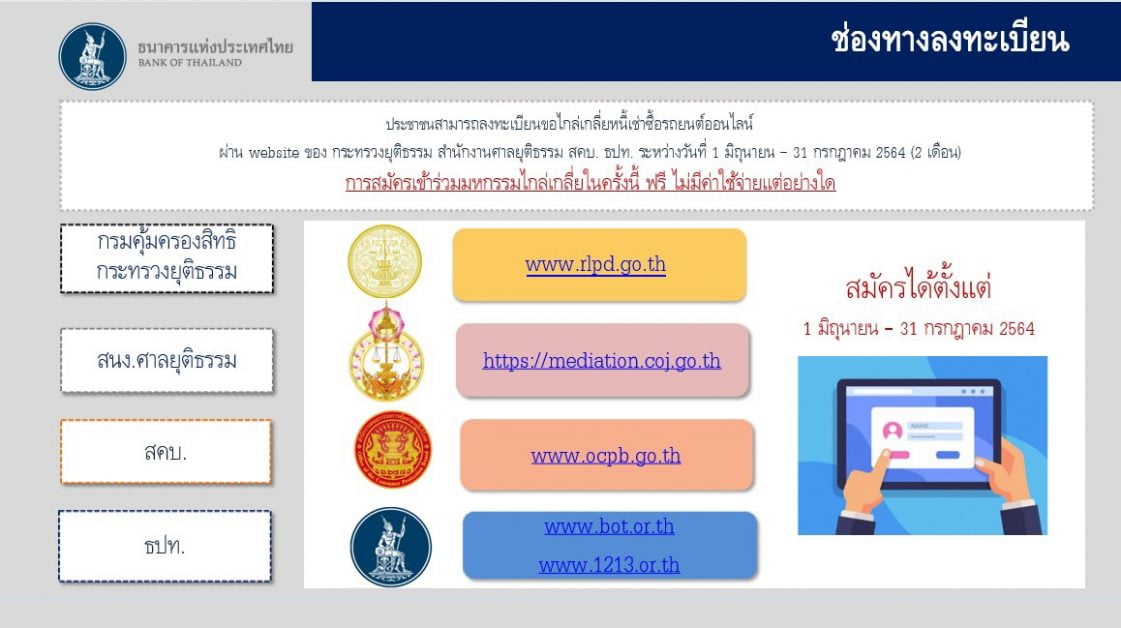 ธนาคารแห่งประเทศไทย
BANK OF THAILAND

ช่องทางลงทะเบียน

ประชาชนสามารถลงทะเบียนขอไกล่เกลี่ยหนี้เช่าซื้อรถยนต์ออนไลน์
ผ่าน website ของ กระทรวงยุติธรรม สำนักงานศาลยุติธรรม สคบ. ธปท. ระหว่างวันที่ 1 มิถุนายน – 31 กรกฎาคม 2564 (2 เดือน)
การสมัครเข้าร่วมมหกรรมไกล่เกลี่ยในครั้งนี้ ฟรี ไม่มีค่าใช้จ่ายแต่อย่างใด

กรมคุ้มครองสิทธิ กระทรวงยุติธรรม

www.rlpd.go.th

สนง.ศาลยุติธรรม

https://mediation.coj.go.th

สคบ.

www.ocpb.go.th

ธปท.

www.bot.or.th
www.1213.or.th

สมัครได้ตั้งแต่
1 มิถุนายน – 31 กรกฎาคม 2564

NAME